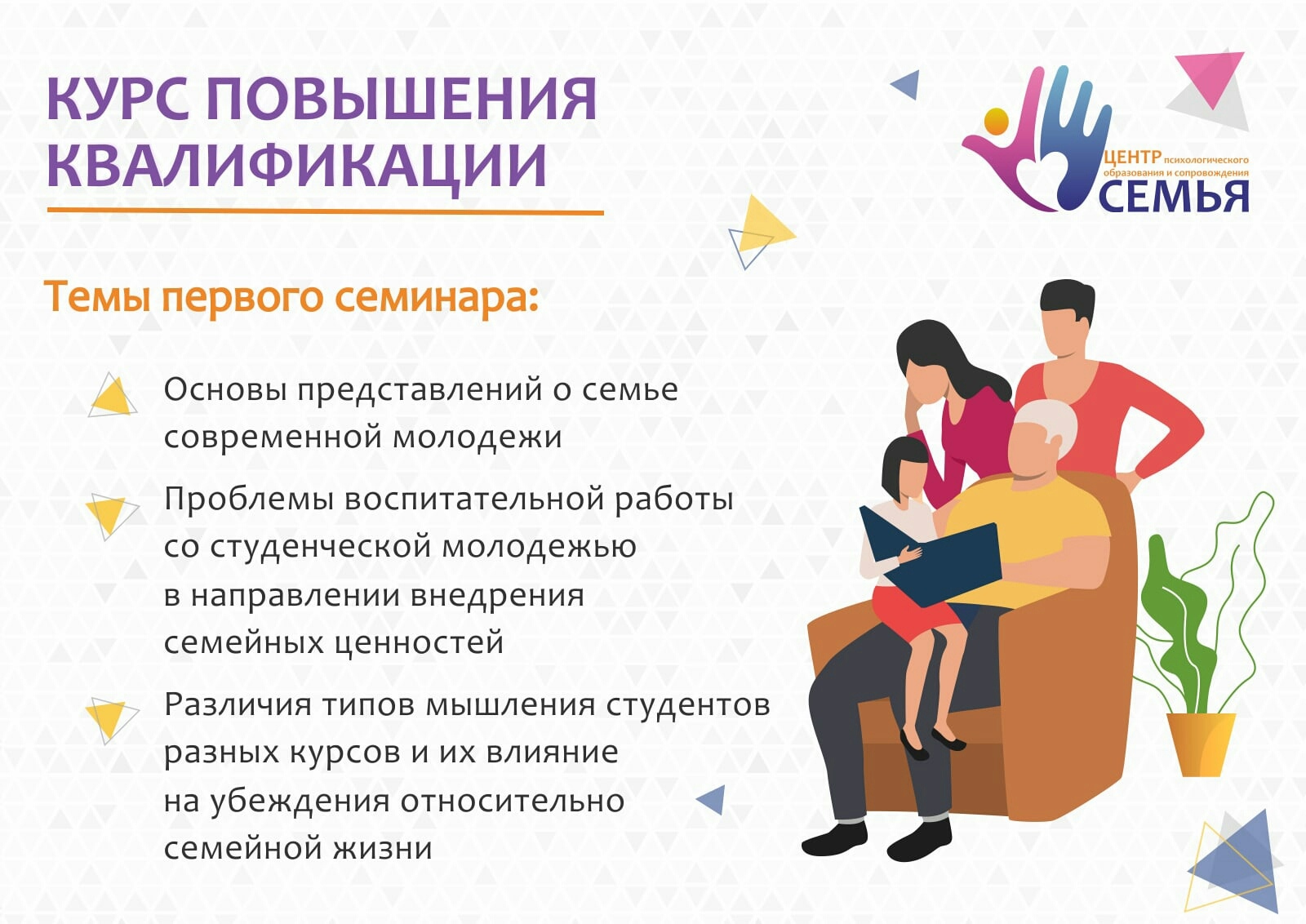 КУРС ПОВЫШЕНИЯ КВАЛИФИКАЦИИ

ЦЕНТР психологического образования и сопровождения СЕМЬЯ

Темы первого семинара:

Основы представлений о семье современной молодежи

Проблемы воспитательной работы со студенческой молодежью в направлении внедрения семейных ценностей

Различия типов мышления студентов разных курсов и их влияние на убеждения относительно семейной жизни